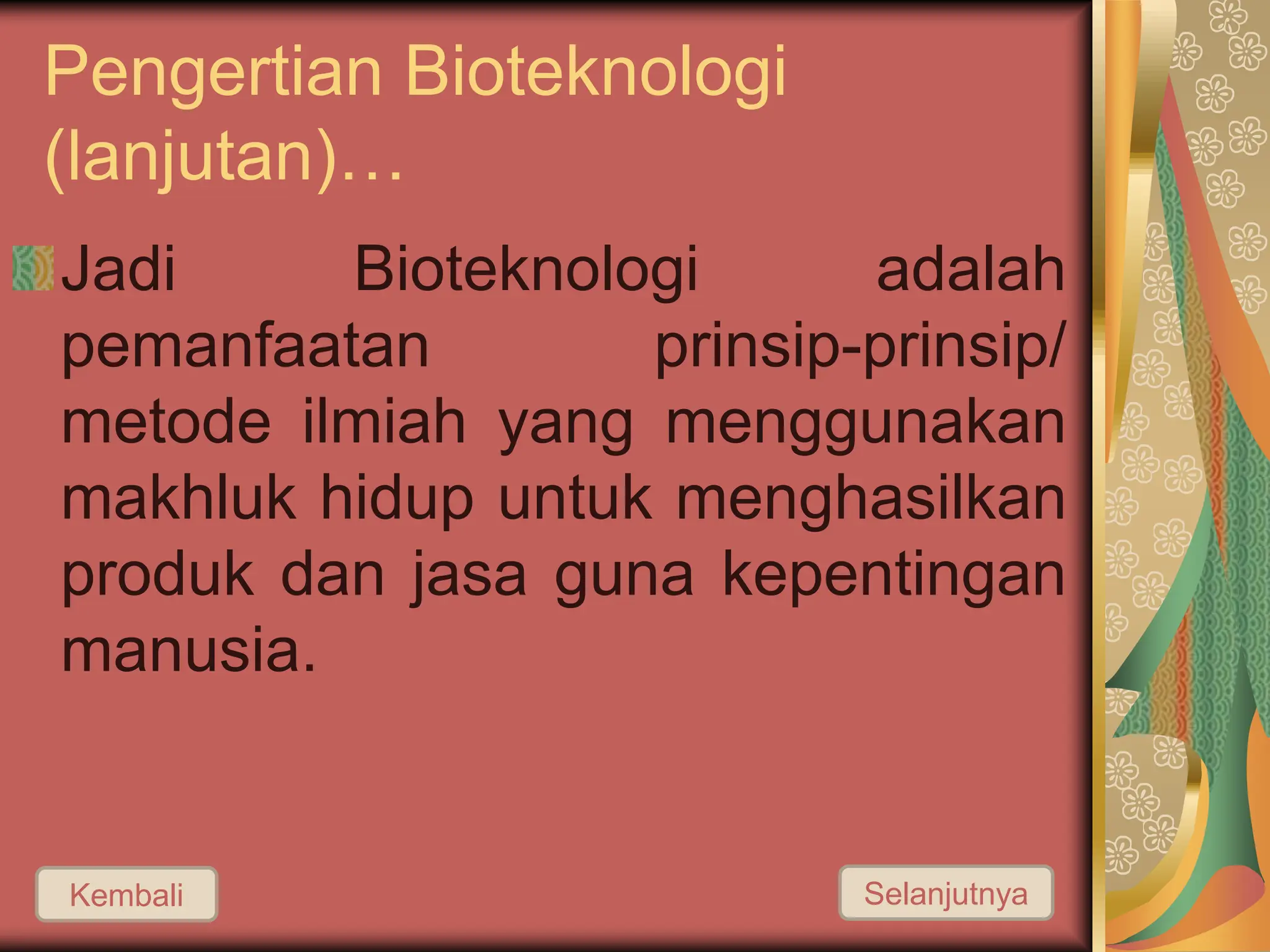 Pengertian Bioteknologi (lanjutan)…

Jadi Bioteknologi adalah pemanfaatan prinsip-prinsip/ metode ilmiah yang menggunakan makhluk hidup untuk menghasilkan produk dan jasa guna kepentingan manusia.

Kembali

Selanjutnya